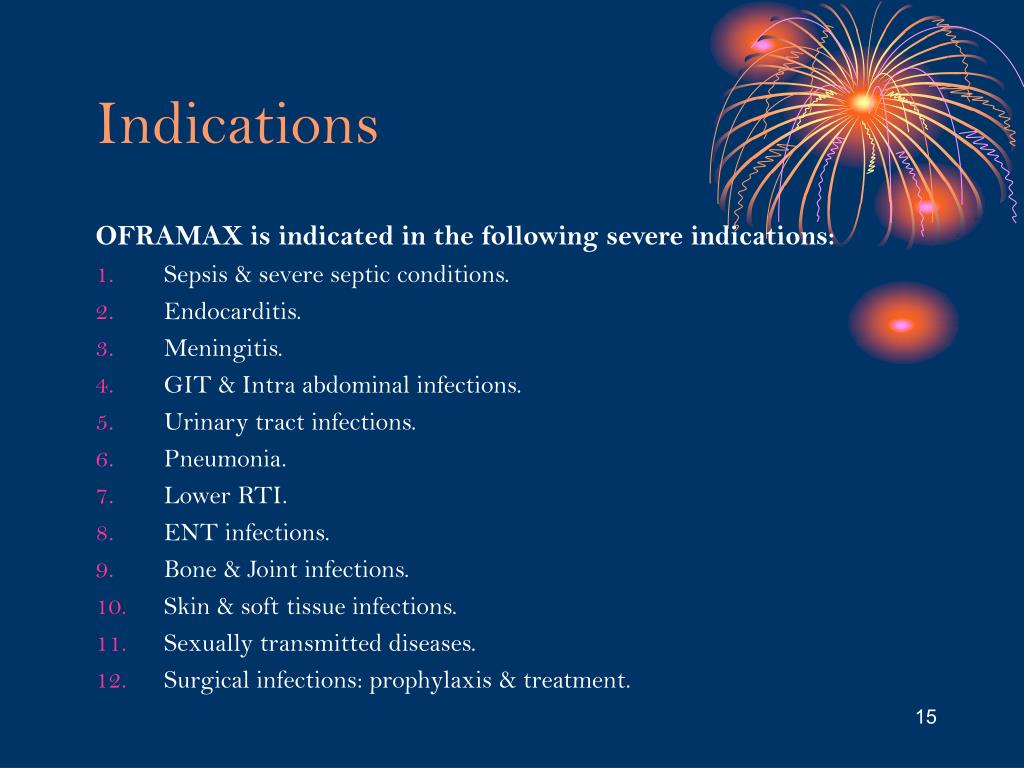 Indications

OFRAMAX is indicated in the following severe indications:

1. Sepsis & severe septic conditions.
2. Endocarditis.
3. Meningitis.
4. GIT & Intra abdominal infections.
5. Urinary tract infections.
6. Pneumonia.
7. Lower RTI.
8. ENT infections.
9. Bone & Joint infections.
10. Skin & soft tissue infections.
11. Sexually transmitted diseases.
12. Surgical infections: prophylaxis & treatment.

15